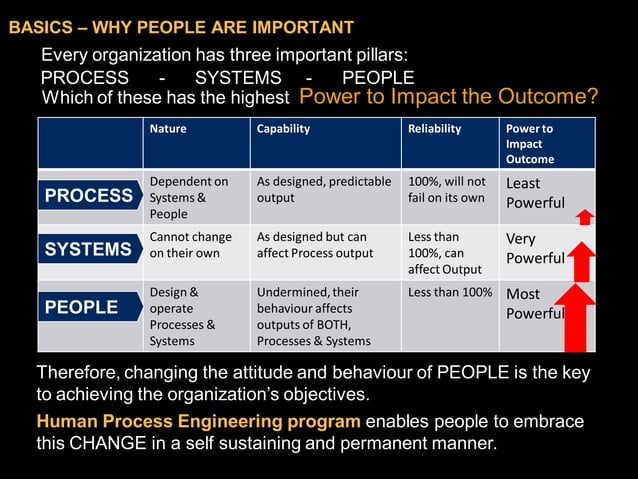 BASICS – WHY PEOPLE ARE IMPORTANT

Every organization has three important pillars:
PROCESS - SYSTEMS - PEOPLE
Which of these has the highest Power to Impact the Outcome?

| | Nature | Capability | Reliability | Power to Impact Outcome |
|---|---|---|---|---|
| PROCESS | Dependent on Systems & People | As designed, predictable output | 100%, will not fail on its own | Least Powerful |
| SYSTEMS | Cannot change on their own | As designed but can affect Process output | Less than 100%, can affect Output | Very Powerful |
| PEOPLE | Design & operate Processes & Systems | Undermined, their behaviour affects outputs of BOTH, Processes & Systems | Less than 100% | Most Powerful |

Therefore, changing the attitude and behaviour of PEOPLE is the key to achieving the organization's objectives.

Human Process Engineering program enables people to embrace this CHANGE in a self sustaining and permanent manner.